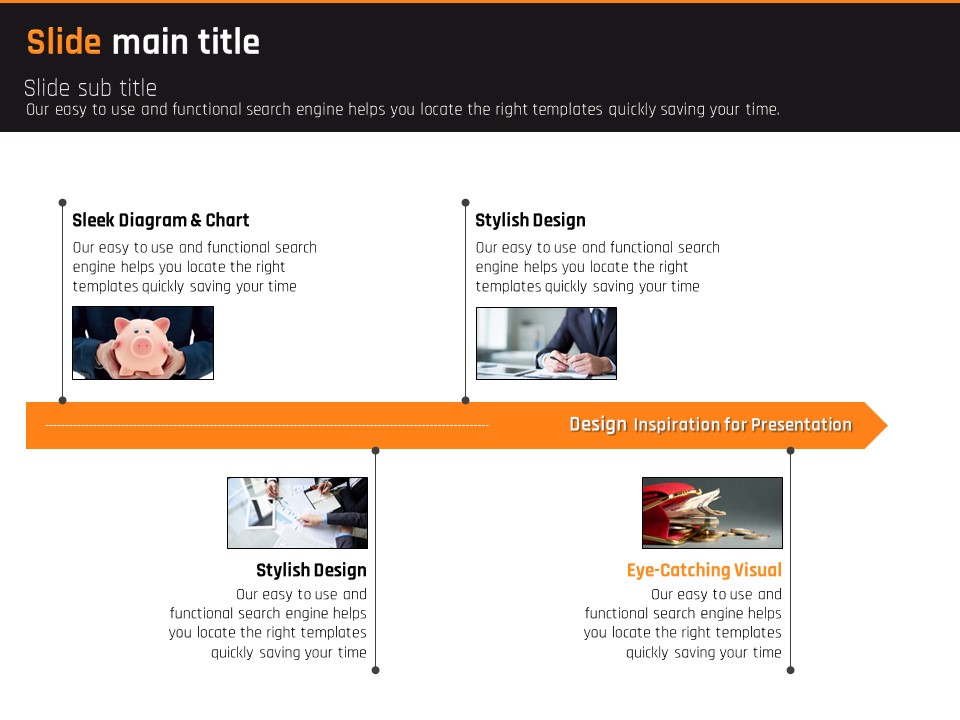 Slide main title

Slide sub title
Our easy to use and functional search engine helps you locate the right templates quickly saving your time.

Sleek Diagram & Chart
Our easy to use and functional search engine helps you locate the right templates quickly saving your time

Stylish Design
Our easy to use and functional search engine helps you locate the right templates quickly saving your time

Design Inspiration for Presentation

Stylish Design
Our easy to use and functional search engine helps you locate the right templates quickly saving your time

Eye-Catching Visual
Our easy to use and functional search engine helps you locate the right templates quickly saving your time